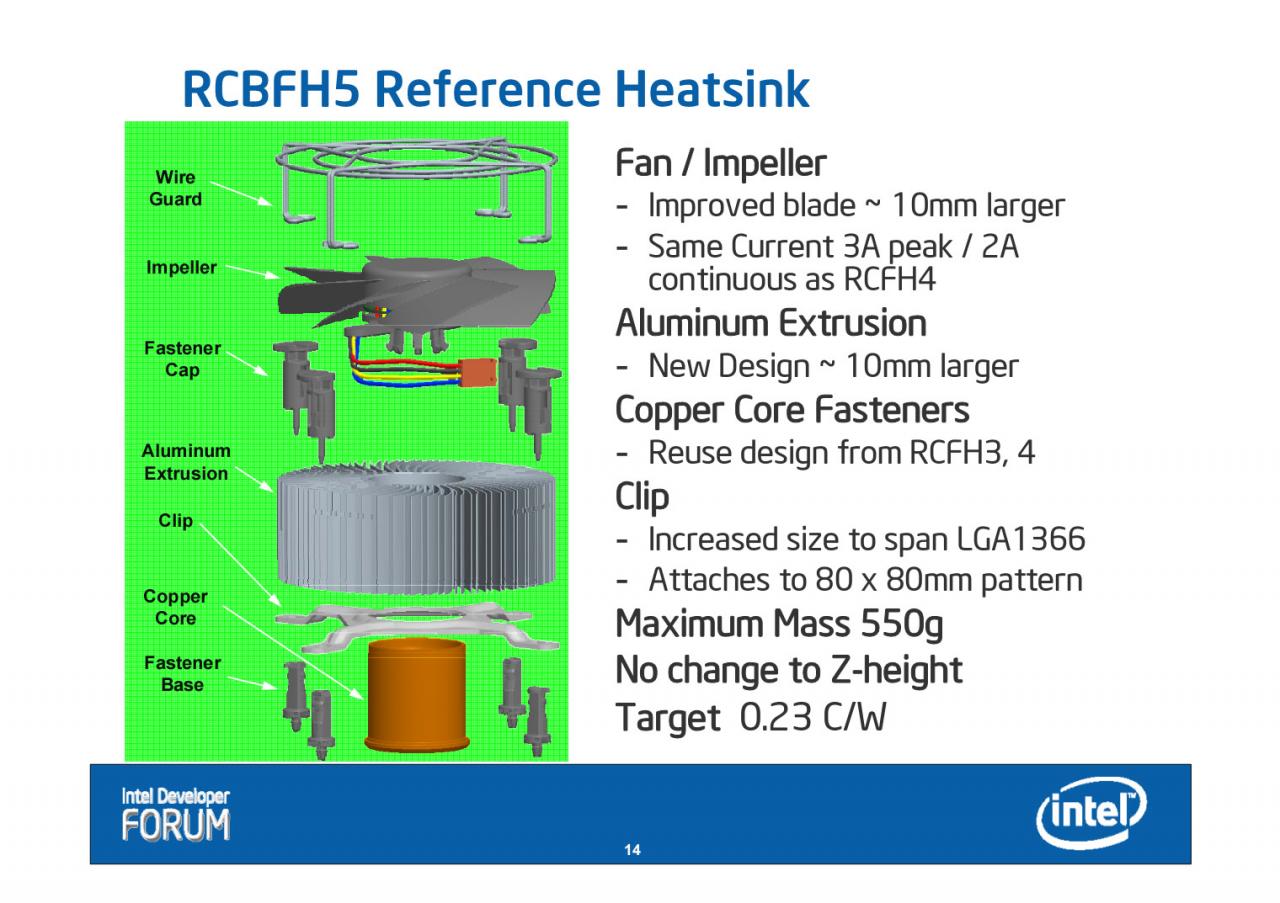 RCBFH5 Reference Heatsink

Wire
Guard

Impeller

Fastener
Cap

Aluminum
Extrusion

Clip

Copper
Core

Fastener
Base

Fan / Impeller
- Improved blade ~ 10mm larger
- Same Current 3A peak / 2A continuous as RCFH4

Aluminum Extrusion
- New Design ~ 10mm larger

Copper Core Fasteners
- Reuse design from RCFH3, 4

Clip
- Increased size to span LGA1366
- Attaches to 80 x 80mm pattern

Maximum Mass 550g

No change to Z-height

Target 0.23 C/W

Intel Developer
FORUM

14

intel